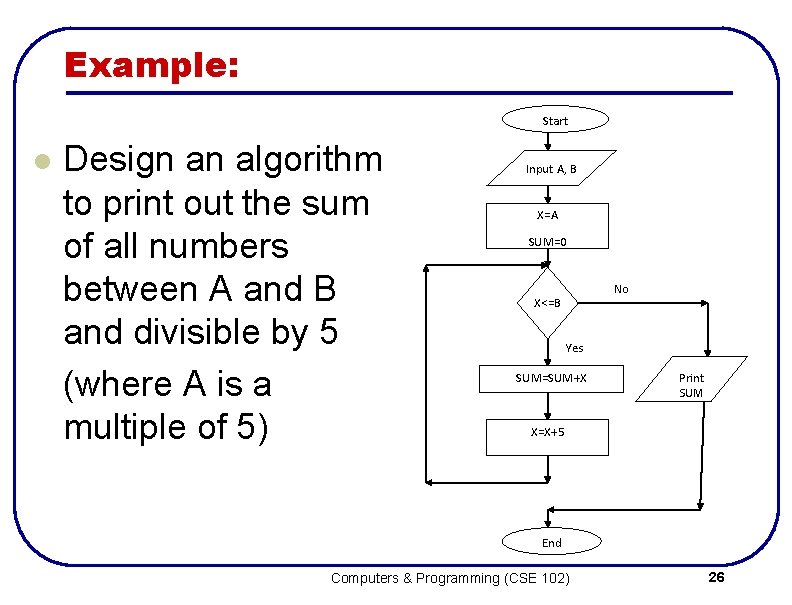 Example:

Design an algorithm to print out the sum of all numbers between A and B and divisible by 5

(where A is a multiple of 5)

Start

Input A, B

X=A

SUM=0

X<=B

No

Yes

SUM=SUM+X

Print SUM

X=X+5

End

Computers & Programming (CSE 102)

26